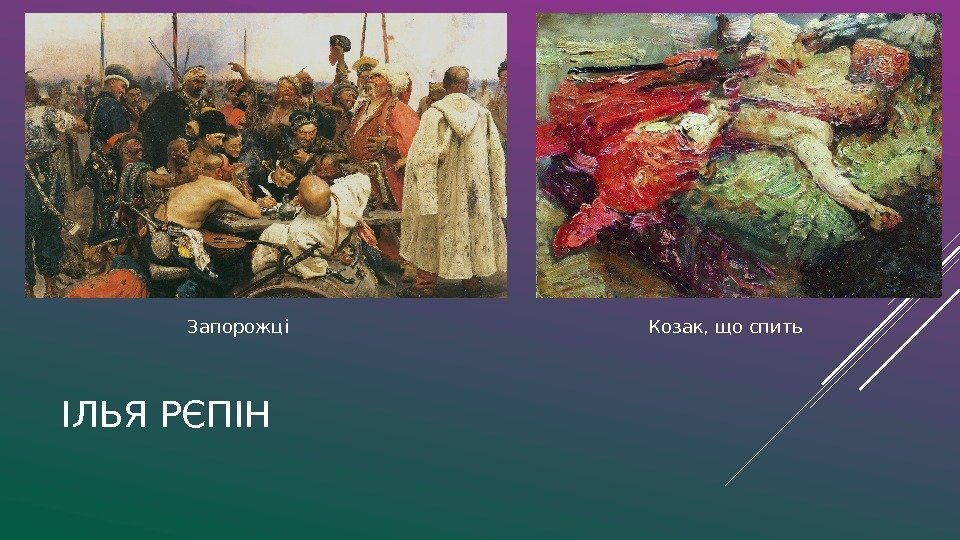 Запорожці

Козак, що спить

ІЛЬЯ РЄПІН